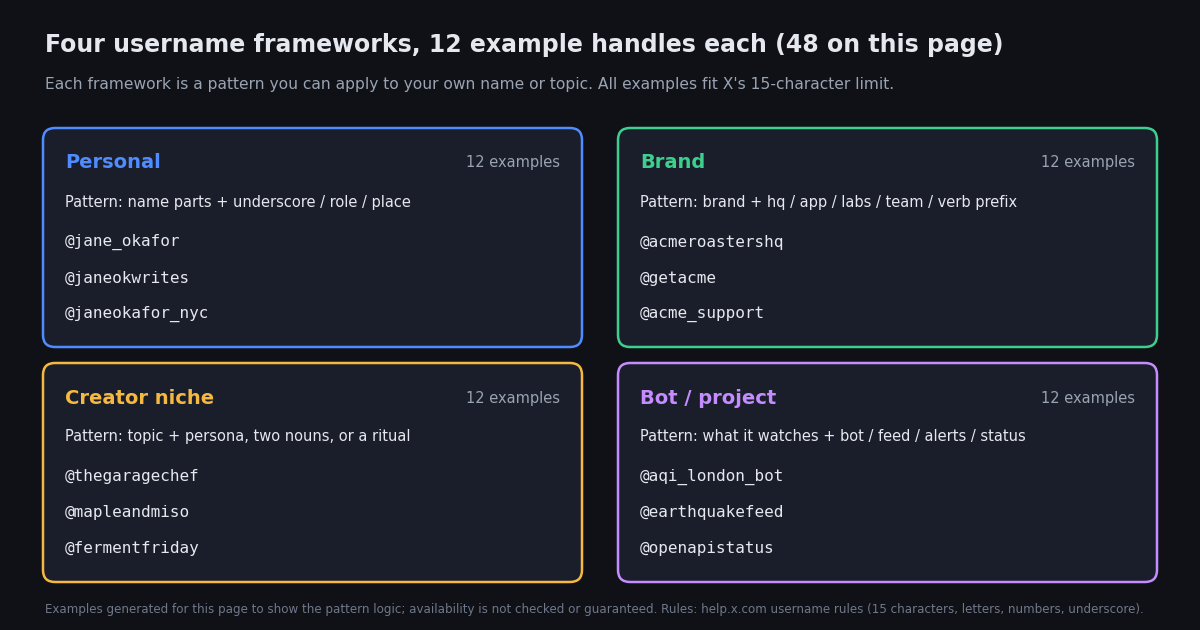 Four username frameworks, 12 example handles each (48 on this page)

Each framework is a pattern you can apply to your own name or topic. All examples fit X's 15-character limit.

Personal
12 examples

Pattern: name parts + underscore / role / place

@jane_okafor

@janeokwrites

@janeokafor_nyc

Brand
12 examples

Pattern: brand + hq / app / labs / team / verb prefix

@acmeroastershq

@getacme

@acme_support

Creator niche
12 examples

Pattern: topic + persona, two nouns, or a ritual

@thegaragechef

@mapleandmiso

@fermentfriday

Bot / project
12 examples

Pattern: what it watches + bot / feed / alerts / status

@aqi_london_bot

@earthquakefeed

@openapistatus

Examples generated for this page to show the pattern logic; availability is not checked or guaranteed. Rules: help.x.com username rules (15 characters, letters, numbers, underscore).